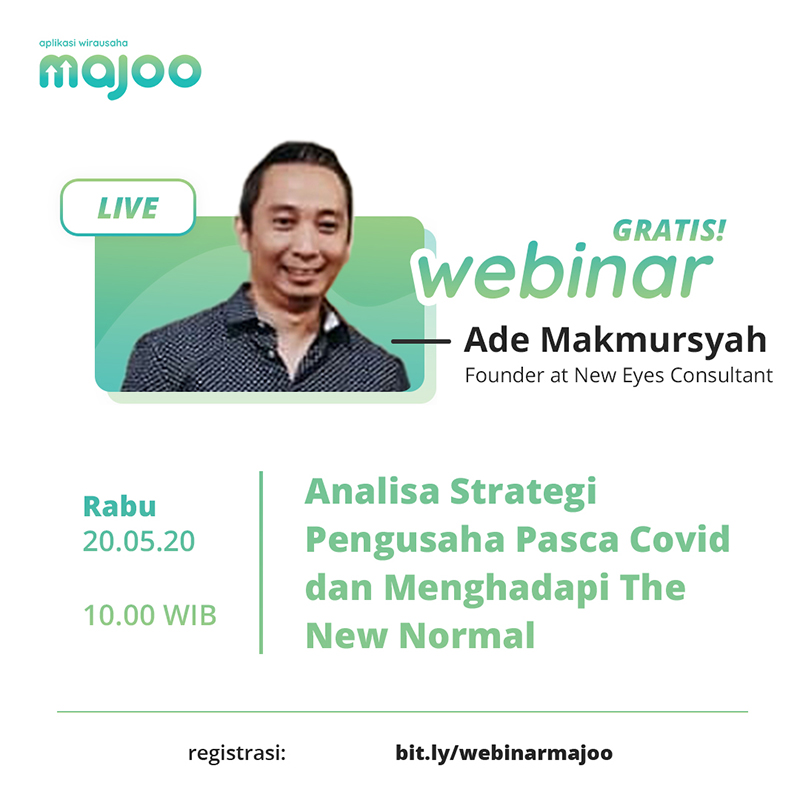 aplikasi wirausaha
majoo

LIVE

GRATIS!
webinar

Ade Makmursyah
Founder at New Eyes Consultant

Rabu
20.05.20

10.00 WIB

Analisa Strategi Pengusaha Pasca Covid dan Menghadapi The New Normal

registrasi: bit.ly/webinarmajoo